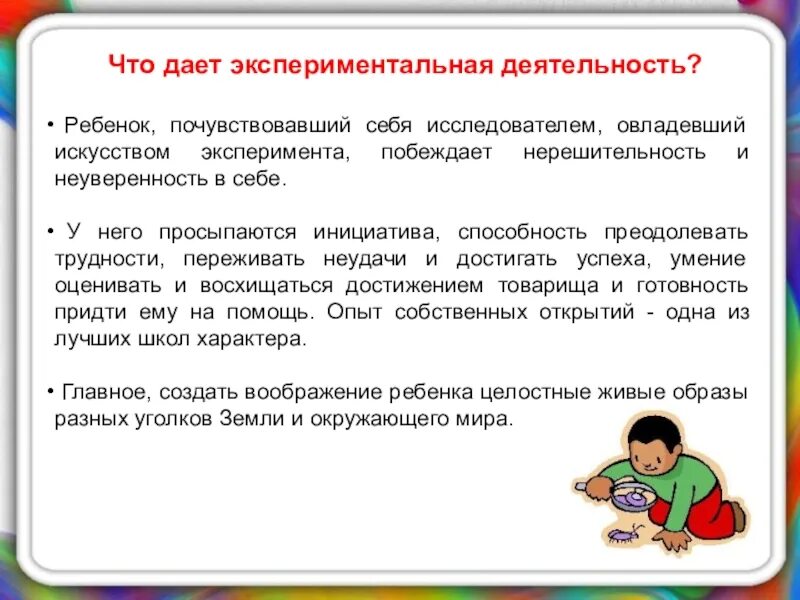 Что дает экспериментальная деятельность?

• Ребенок, почувствовавший себя исследователем, овладевший искусством эксперимента, побеждает нерешительность и неуверенность в себе.

• У него просыпаются инициатива, способность преодолевать трудности, переживать неудачи и достигать успеха, умение оценивать и восхищаться достижением товарища и готовность придти ему на помощь. Опыт собственных открытий - одна из лучших школ характера.

• Главное, создать воображение ребенка целостные живые образы разных уголков Земли и окружающего мира.